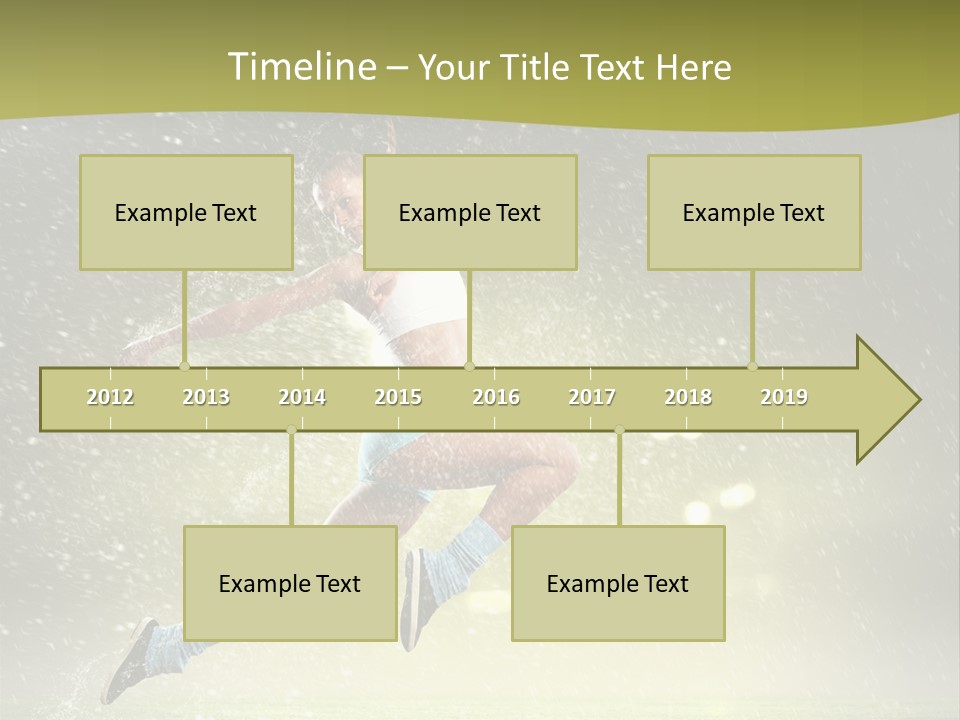 Timeline – Your Title Text Here

Example Text

Example Text

Example Text

2012 2013 2014 2015 2016 2017 2018 2019

Example Text

Example Text